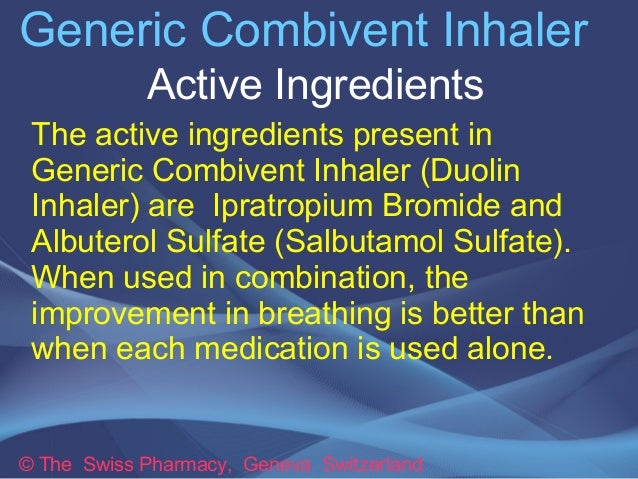 Generic Combivent Inhaler

Active Ingredients

The active ingredients present in Generic Combivent Inhaler (Duolin Inhaler) are Ipratropium Bromide and Albuterol Sulfate (Salbutamol Sulfate). When used in combination, the improvement in breathing is better than when each medication is used alone.

© The Swiss Pharmacy, Geneva Switzerland